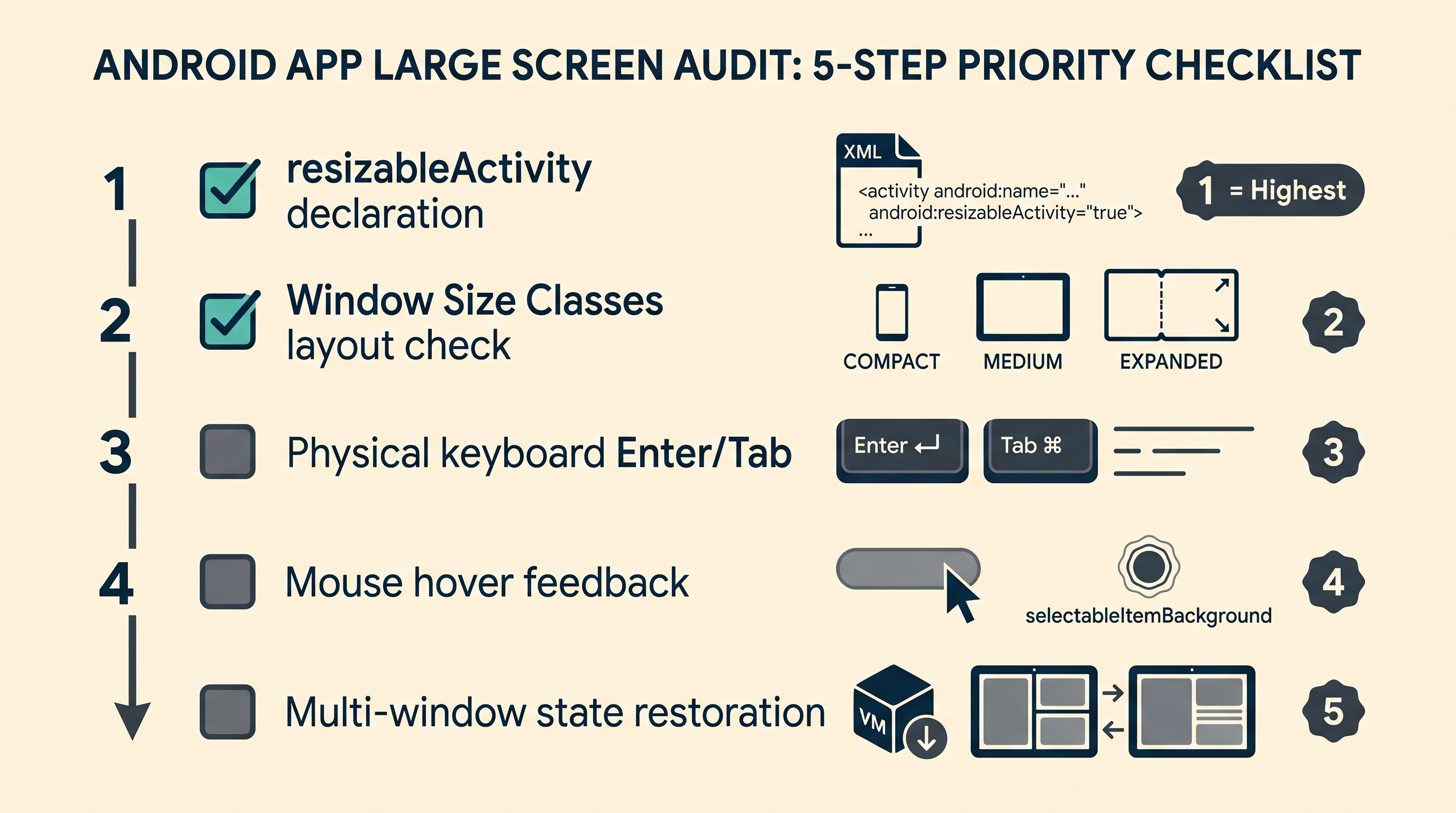 ANDROID APP LARGE SCREEN AUDIT: 5-STEP PRIORITY CHECKLIST

1 resizableActivity declaration

XML
<activity android:name="..."
android:resizableActivity="true">
...

1 = Highest

2 Window Size Classes layout check

COMPACT MEDIUM EXPANDED

2

3 Physical keyboard Enter/Tab

Enter ↵ Tab ⌘

3

4 Mouse hover feedback

selectableItemBackground

4

Multi-window state restoration

VM

5